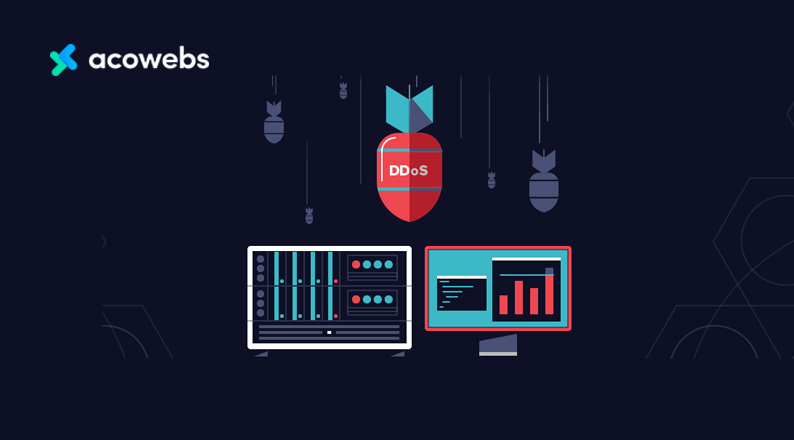 acowebs

DDoS